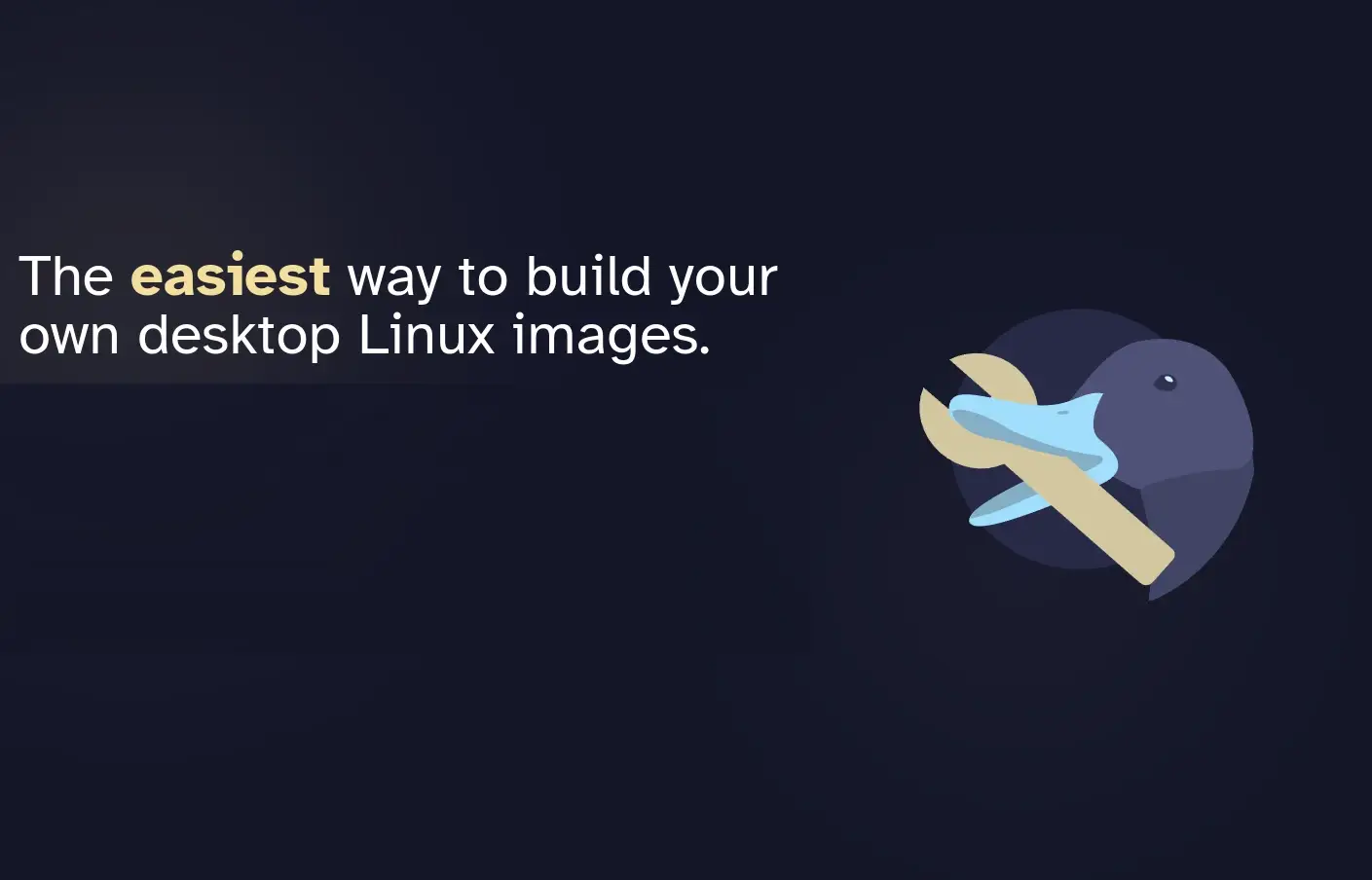 The easiest way to build your own desktop Linux images.